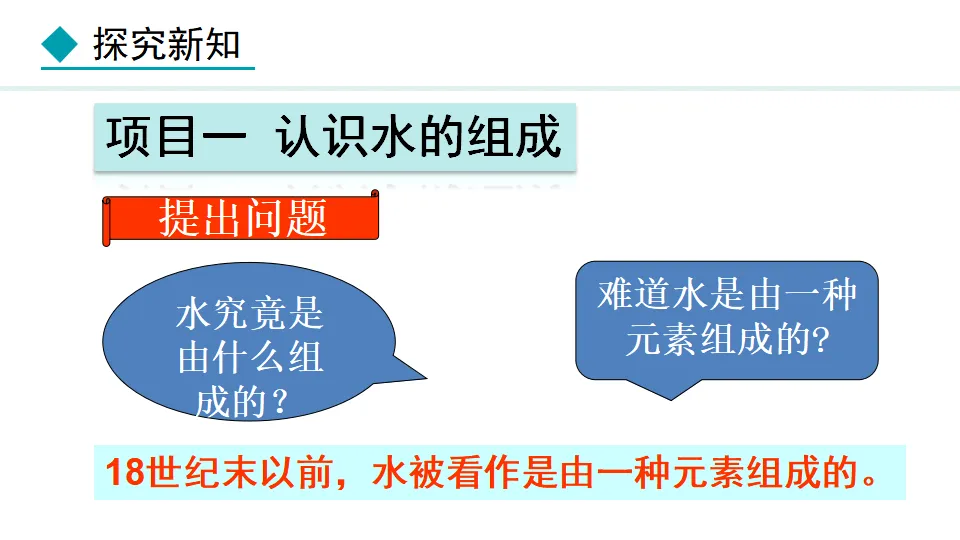 探究新知

项目一 认识水的组成

提出问题

水究竟是由什么组成的？

难道水是由一种元素组成的?

18世纪末以前，水被看作是由一种元素组成的。